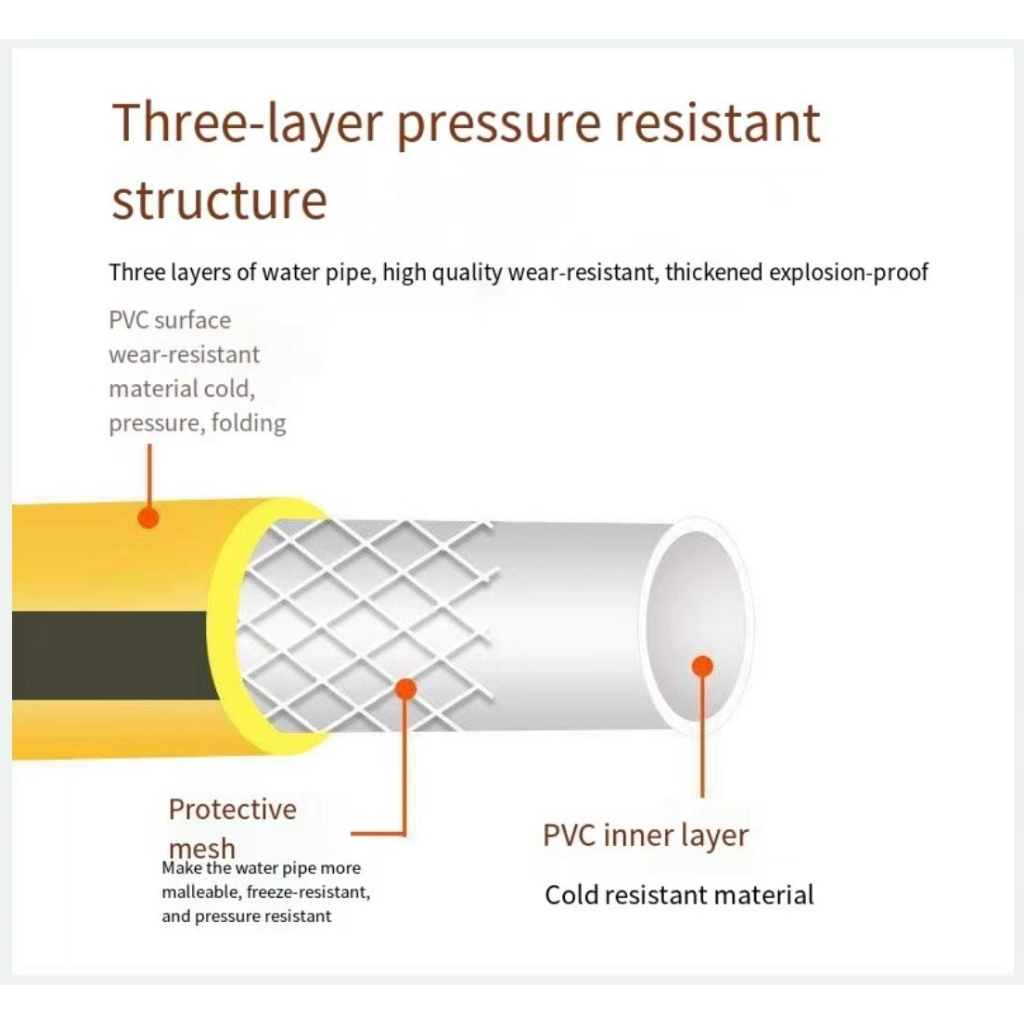 Three-layer pressure resistant structure

Three layers of water pipe, high quality wear-resistant, thickened explosion-proof

PVC surface wear-resistant material cold, pressure, folding

Protective mesh

Make the water pipe more malleable, freeze-resistant, and pressure resistant

PVC inner layer

Cold resistant material